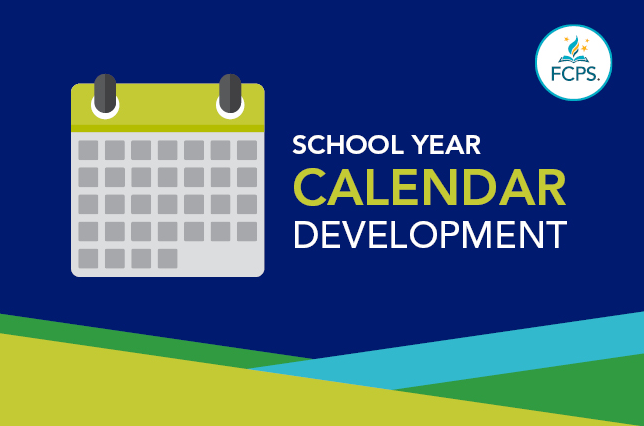 FCPS.

SCHOOL YEAR
CALENDAR
DEVELOPMENT